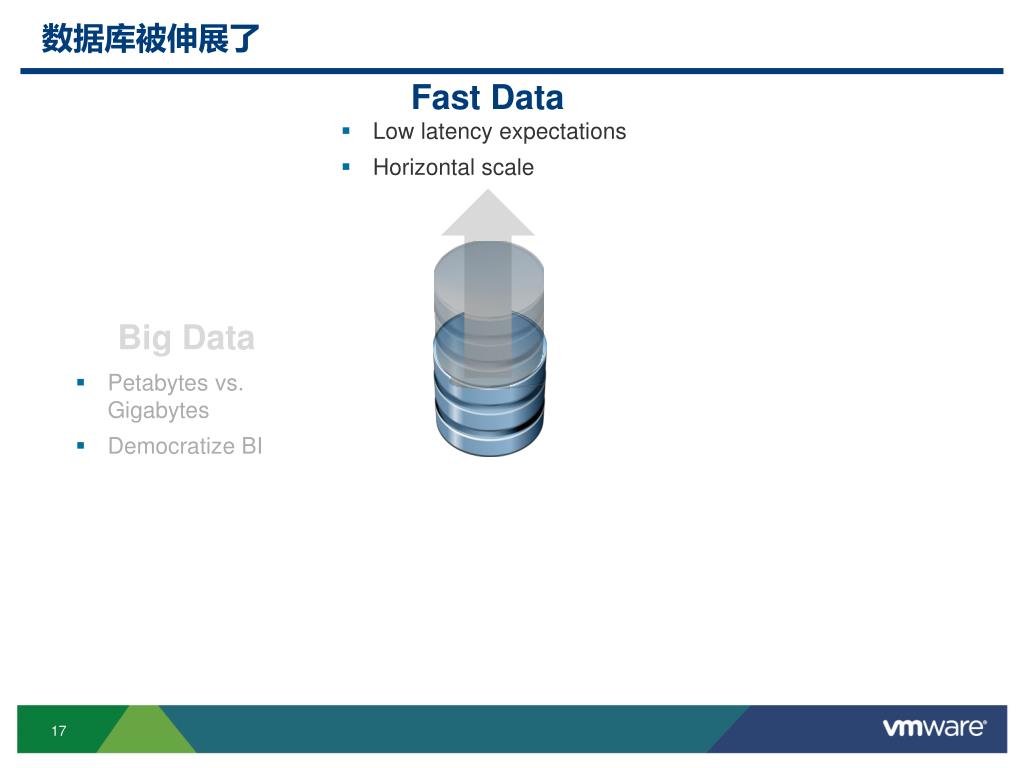 数据库被伸展了

Fast Data

▪ Low latency expectations
▪ Horizontal scale

Big Data

▪ Petabytes vs. Gigabytes
▪ Democratize BI

17

vmware®